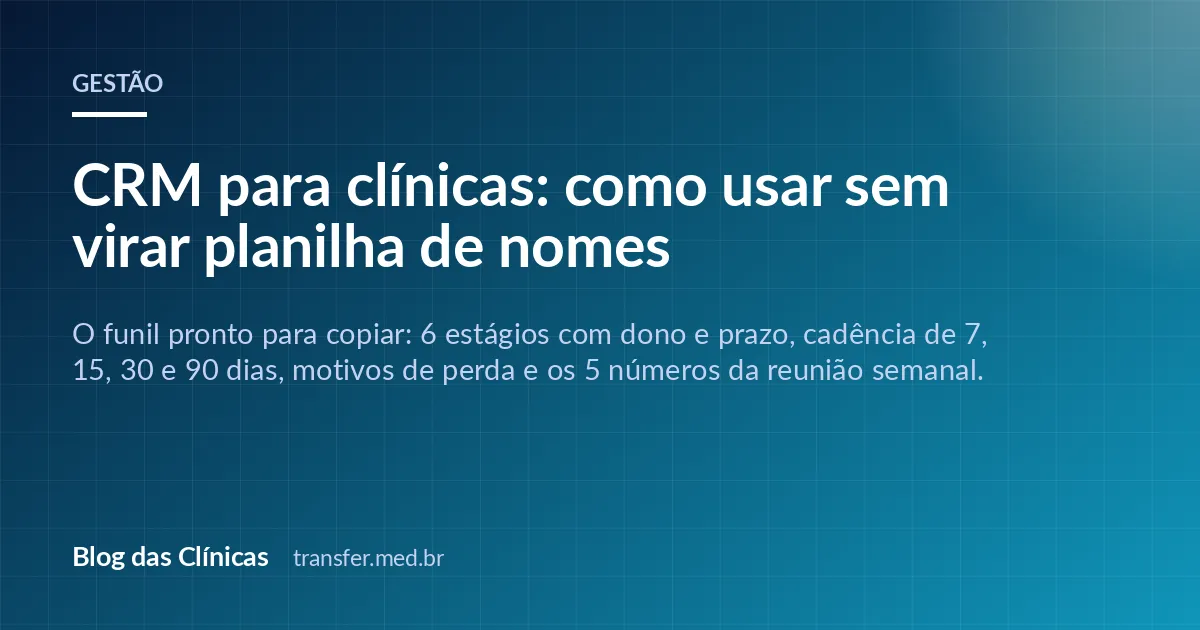 GESTÃO

CRM para clínicas: como usar sem virar planilha de nomes

O funil pronto para copiar: 6 estágios com dono e prazo, cadência de 7, 15, 30 e 90 dias, motivos de perda e os 5 números da reunião semanal.

Blog das Clínicas transfer.med.br